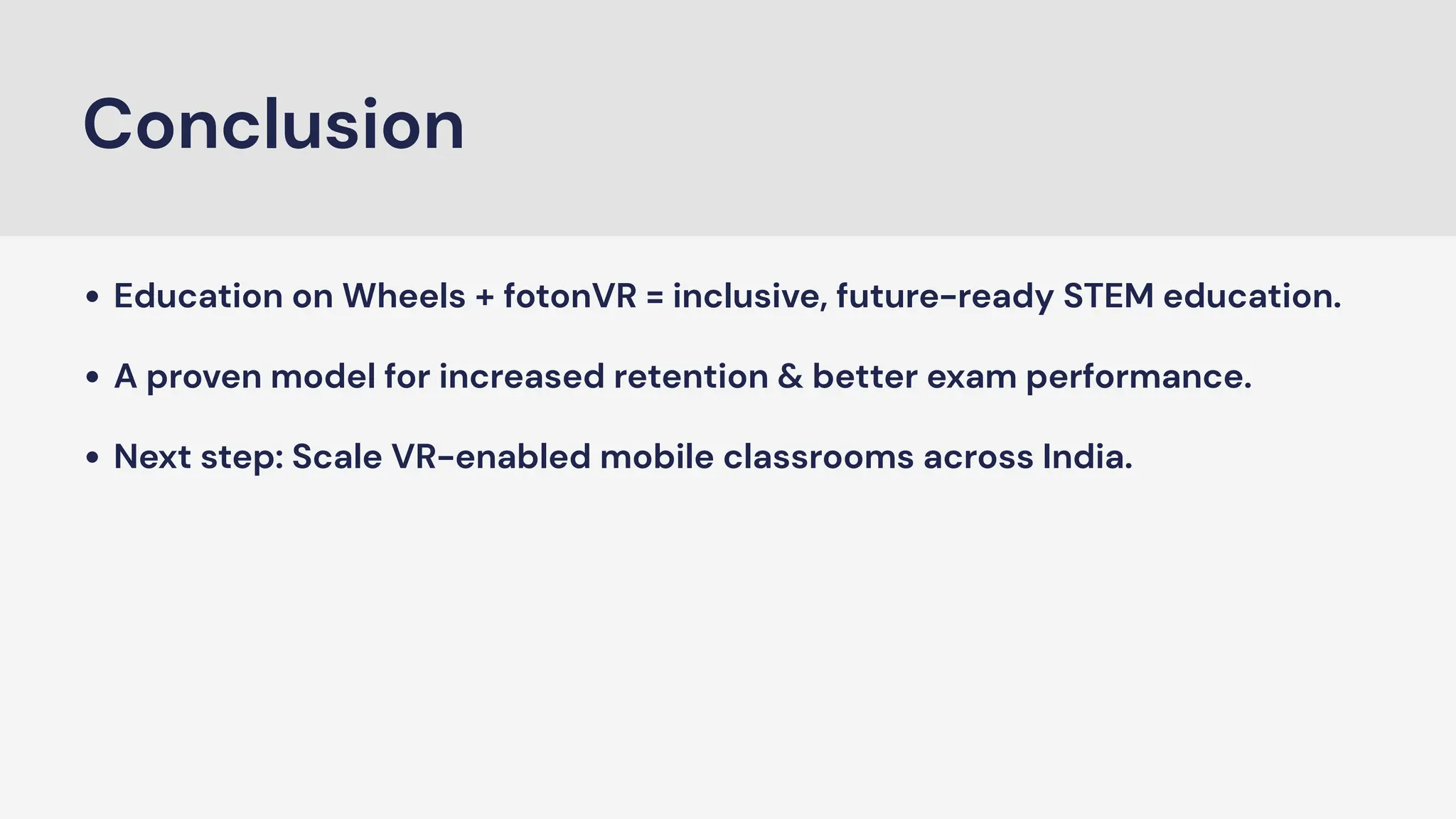 Conclusion

• Education on Wheels + fotonVR = inclusive, future-ready STEM education.

• A proven model for increased retention & better exam performance.

• Next step: Scale VR-enabled mobile classrooms across India.